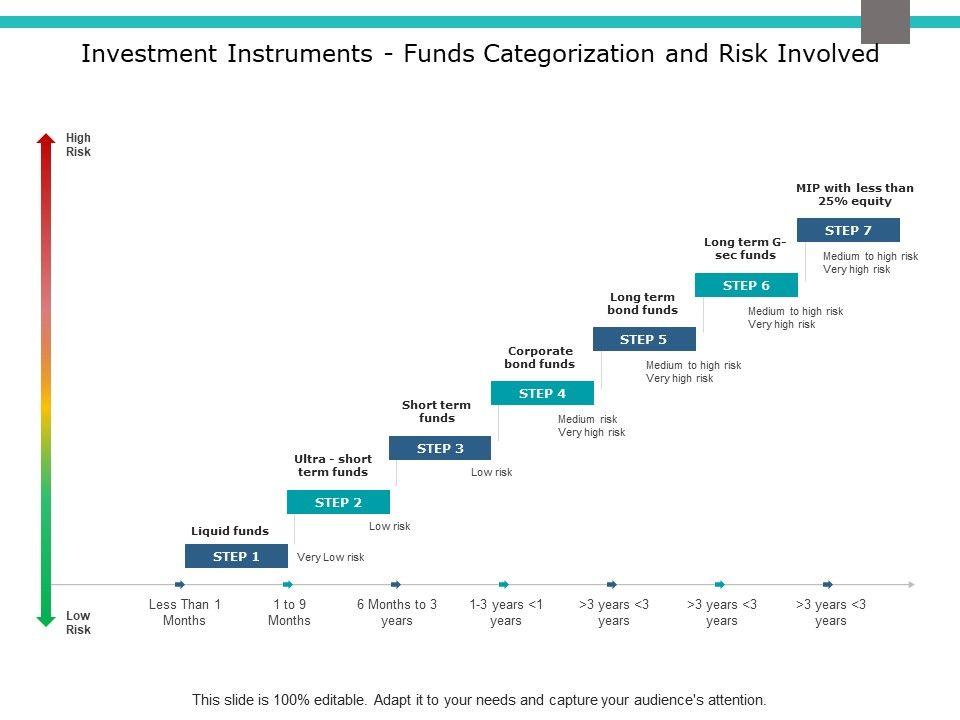 Investment Instruments - Funds Categorization and Risk Involved

High Risk

Low Risk

Liquid funds
STEP 1
Very Low risk

Ultra - short term funds
STEP 2
Low risk

Short term funds
STEP 3
Low risk

Corporate bond funds
STEP 4
Medium risk
Very high risk

Long term bond funds
STEP 5
Medium to high risk
Very high risk

Long term G-sec funds
STEP 6
Medium to high risk
Very high risk

MIP with less than 25% equity
STEP 7
Medium to high risk
Very high risk

Less Than 1 Months
1 to 9 Months
6 Months to 3 years
1-3 years <1 years
>3 years <3 years
>3 years <3 years
>3 years <3 years

This slide is 100% editable. Adapt it to your needs and capture your audience's attention.